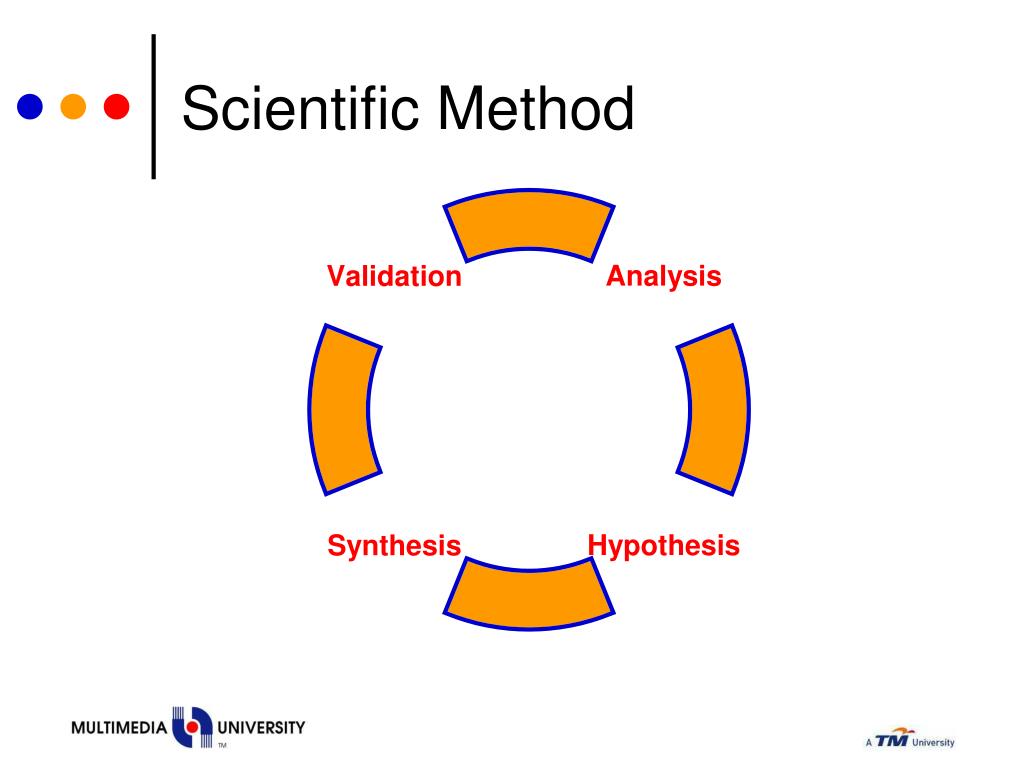 Scientific Method

Validation

Analysis

Synthesis

Hypothesis

MULTIMEDIA UNIVERSITY
TM

A TM University